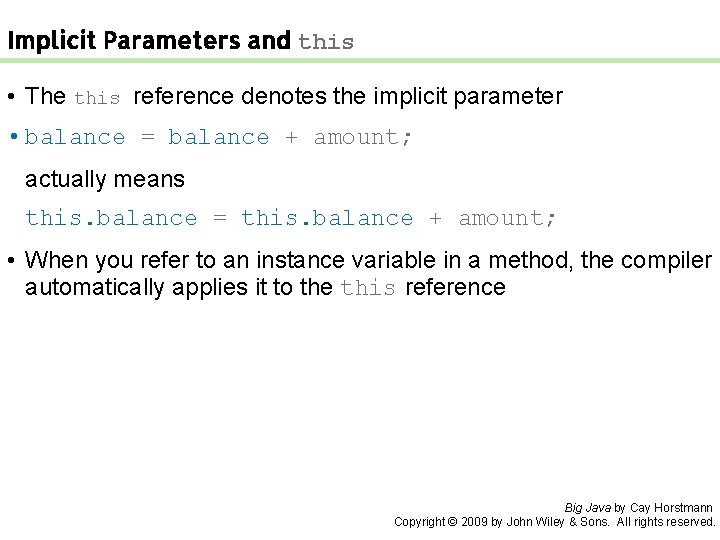 Implicit Parameters and this

• The this reference denotes the implicit parameter

• balance = balance + amount;

actually means

this.balance = this.balance + amount;

• When you refer to an instance variable in a method, the compiler automatically applies it to the this reference

Big Java by Cay Horstmann
Copyright © 2009 by John Wiley & Sons. All rights reserved.